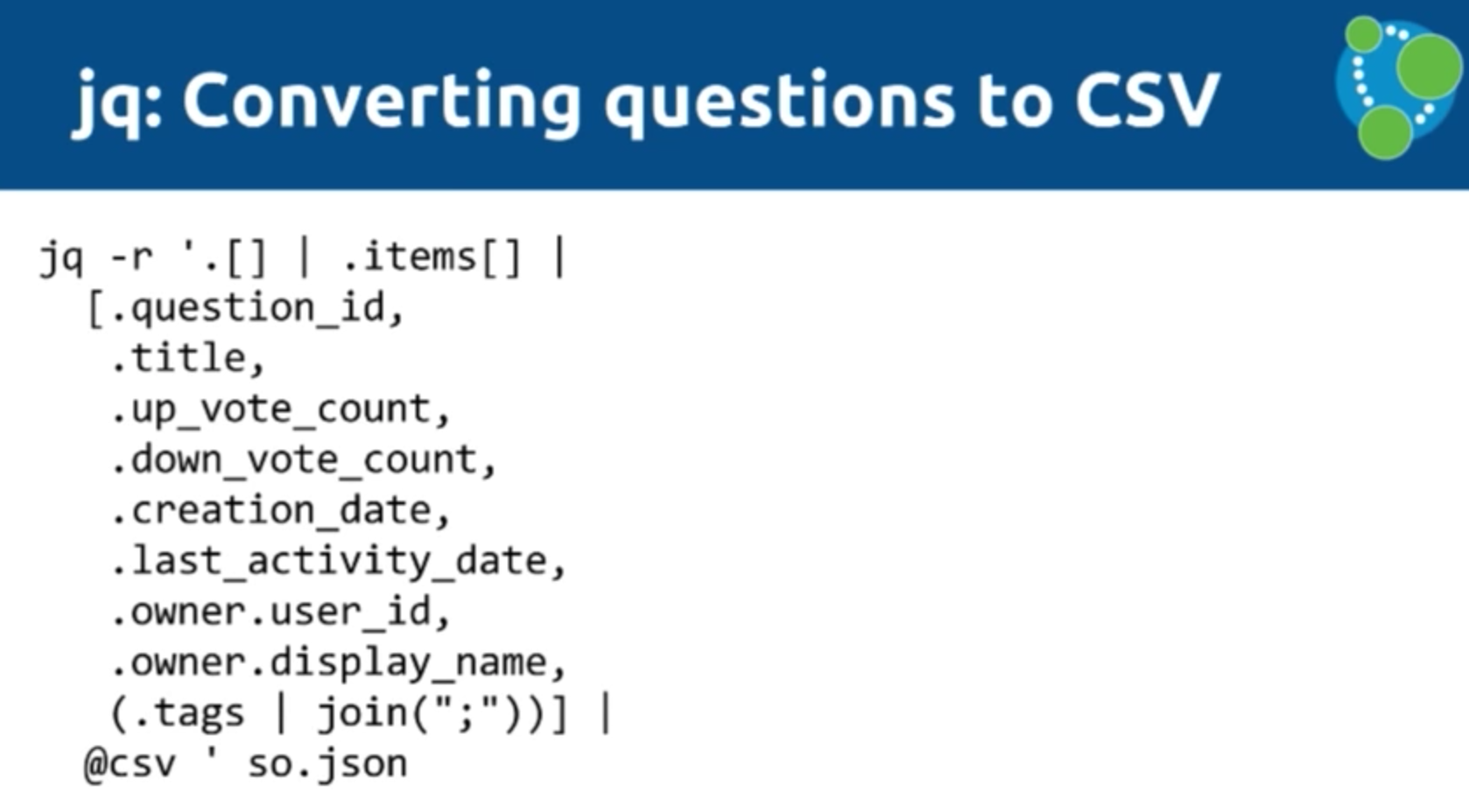 jq: Converting questions to CSV

jq -r '.[] | .items[] |
  [.question_id,
   .title,
   .up_vote_count,
   .down_vote_count,
   .creation_date,
   .last_activity_date,
   .owner.user_id,
   .owner.display_name,
   (.tags | join(";"))] |
  @csv ' so.json